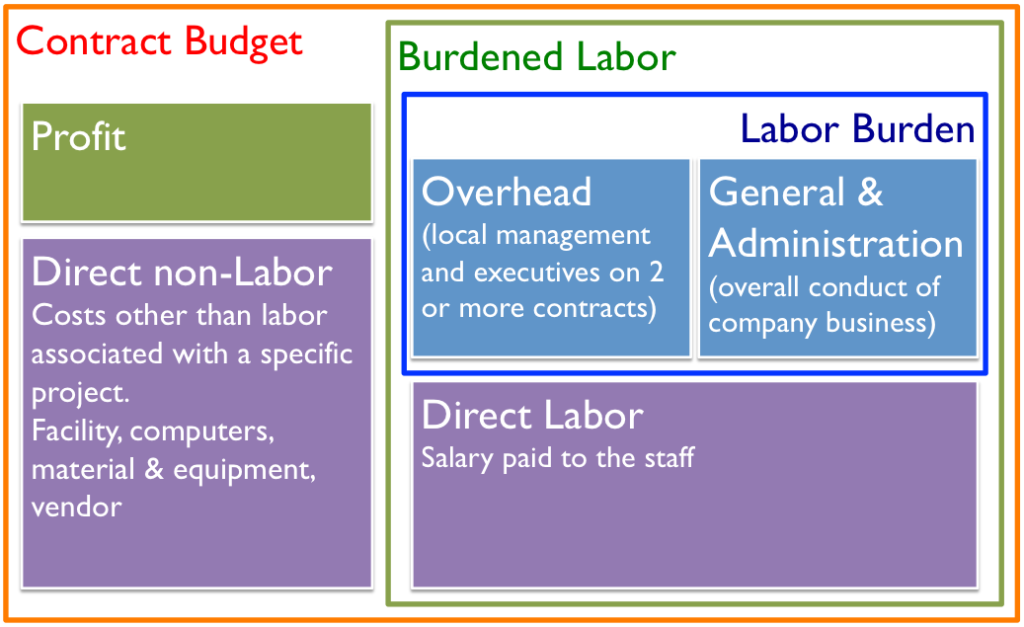 Contract Budget

Profit

Direct non-Labor
Costs other than labor associated with a specific project.
Facility, computers, material & equipment, vendor

Burdened Labor

Labor Burden

Overhead
(local management and executives on 2 or more contracts)

General & Administration
(overall conduct of company business)

Direct Labor
Salary paid to the staff